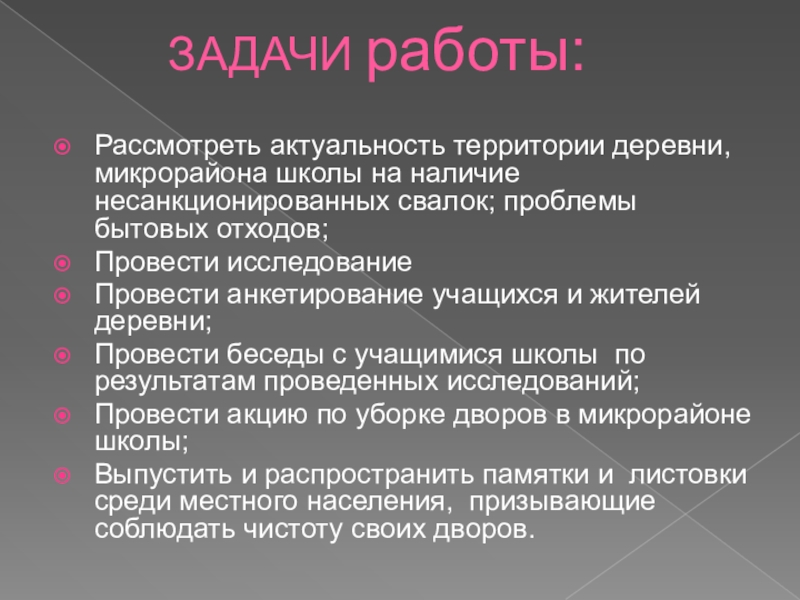 ЗАДАЧИ работы:

Рассмотреть актуальность территории деревни, микрорайона школы на наличие несанкционированных свалок; проблемы бытовых отходов;

Провести исследование

Провести анкетирование учащихся и жителей деревни;

Провести беседы с учащимися школы по результатам проведенных исследований;

Провести акцию по уборке дворов в микрорайоне школы;

Выпустить и распространить памятки и листовки среди местного населения, призывающие соблюдать чистоту своих дворов.